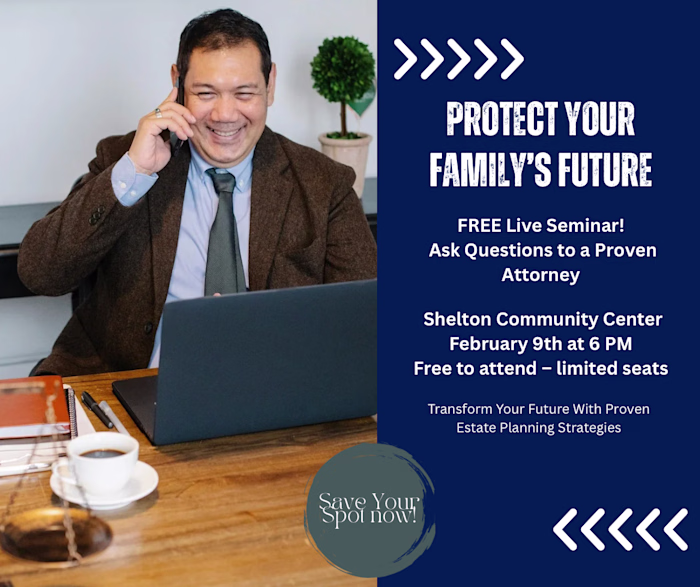 PROTECT YOUR FAMILY'S FUTURE

FREE Live Seminar!
Ask Questions to a Proven Attorney

Shelton Community Center
February 9th at 6 PM
Free to attend – limited seats

Transform Your Future With Proven Estate Planning Strategies

Save Your Spot now!